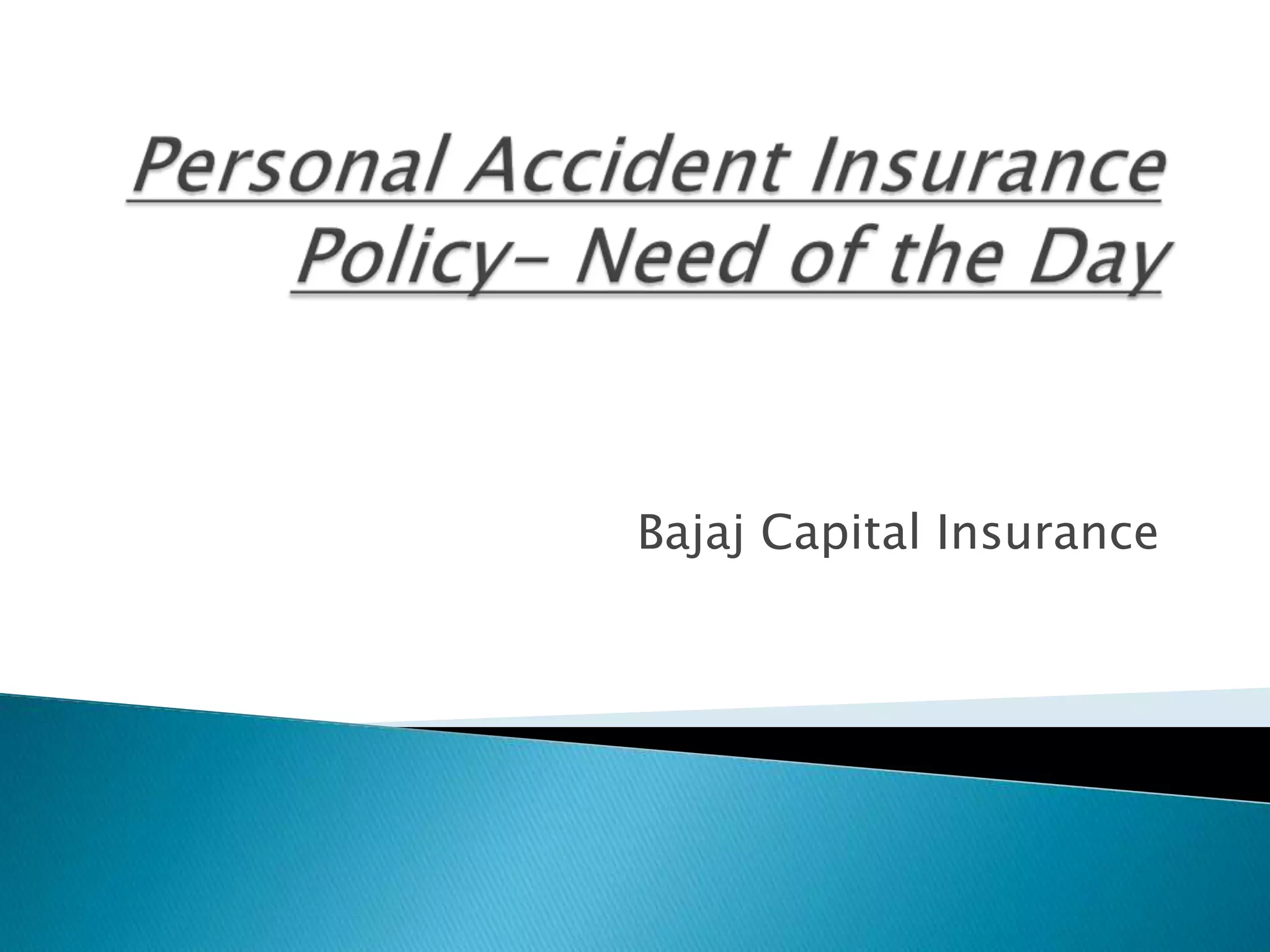 Personal Accident Insurance Policy- Need of the Day

Bajaj Capital Insurance